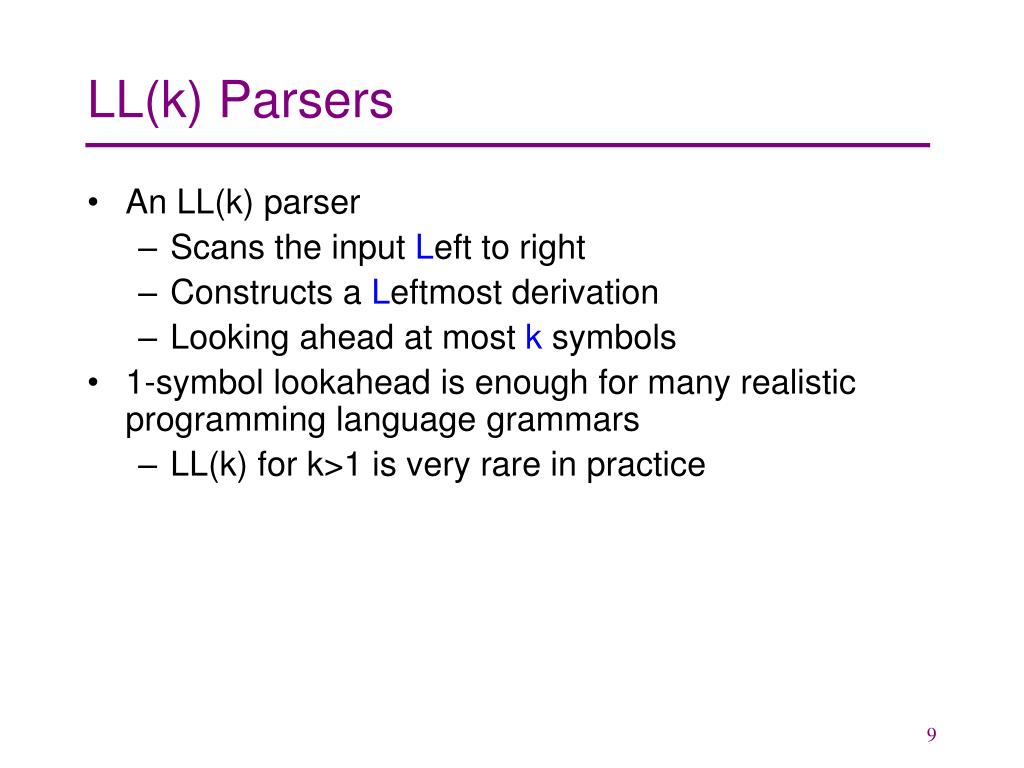 LL(k) Parsers

• An LL(k) parser
– Scans the input Left to right
– Constructs a Leftmost derivation
– Looking ahead at most k symbols
• 1-symbol lookahead is enough for many realistic programming language grammars
– LL(k) for k>1 is very rare in practice

9